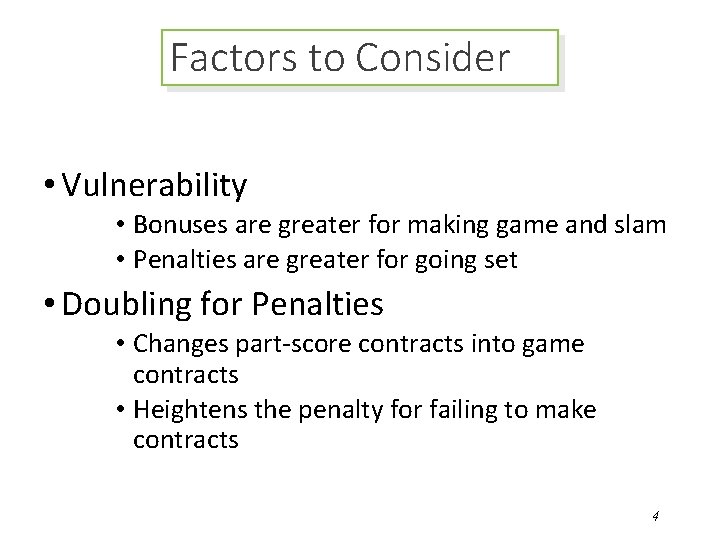 Factors to Consider

• Vulnerability
  • Bonuses are greater for making game and slam
  • Penalties are greater for going set
• Doubling for Penalties
  • Changes part-score contracts into game contracts
  • Heightens the penalty for failing to make contracts

4